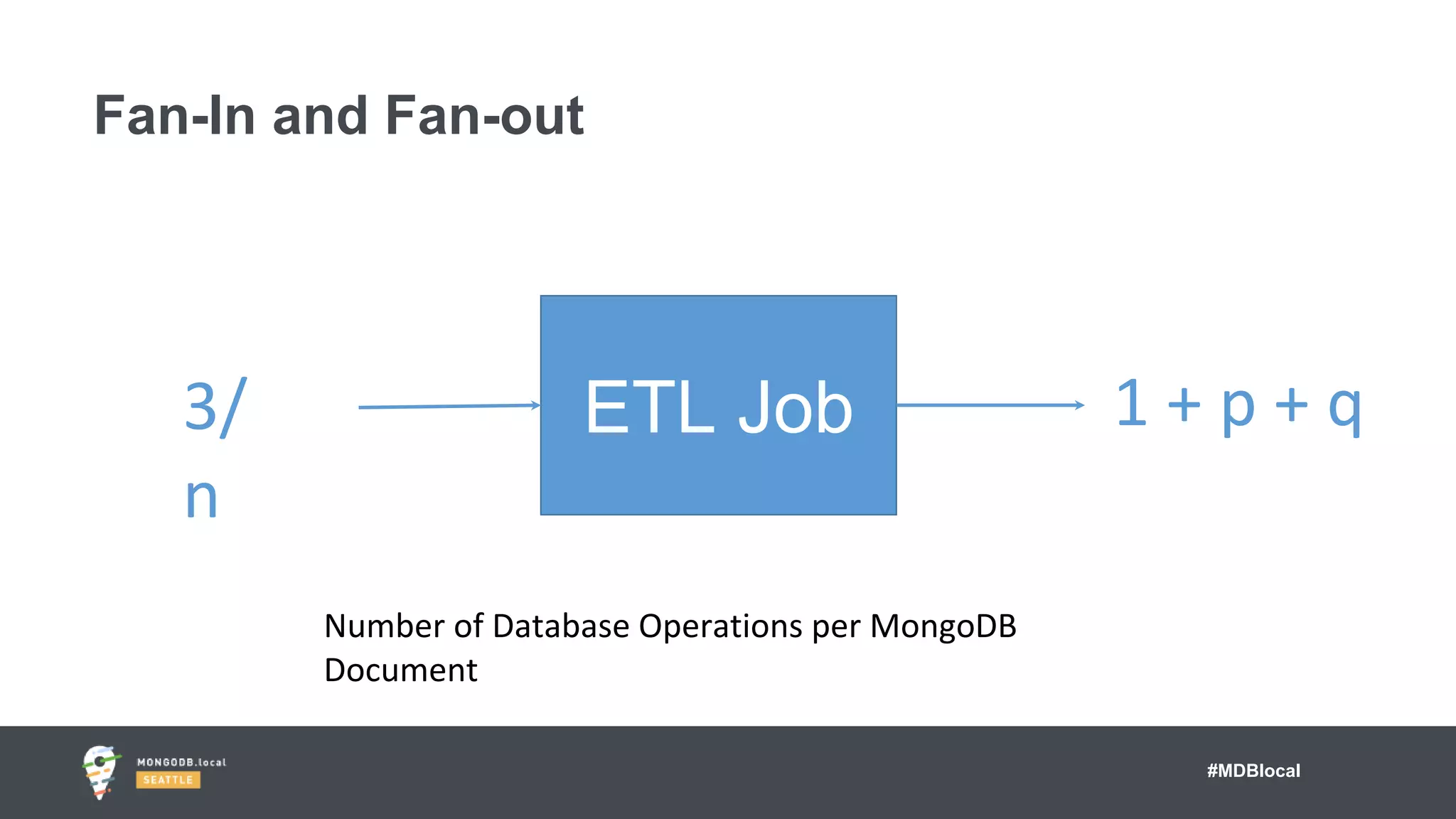 Fan-In and Fan-out

3/n

ETL Job

1 + p + q

Number of Database Operations per MongoDB Document

MONGODB.local
SEATTLE

#MDBlocal